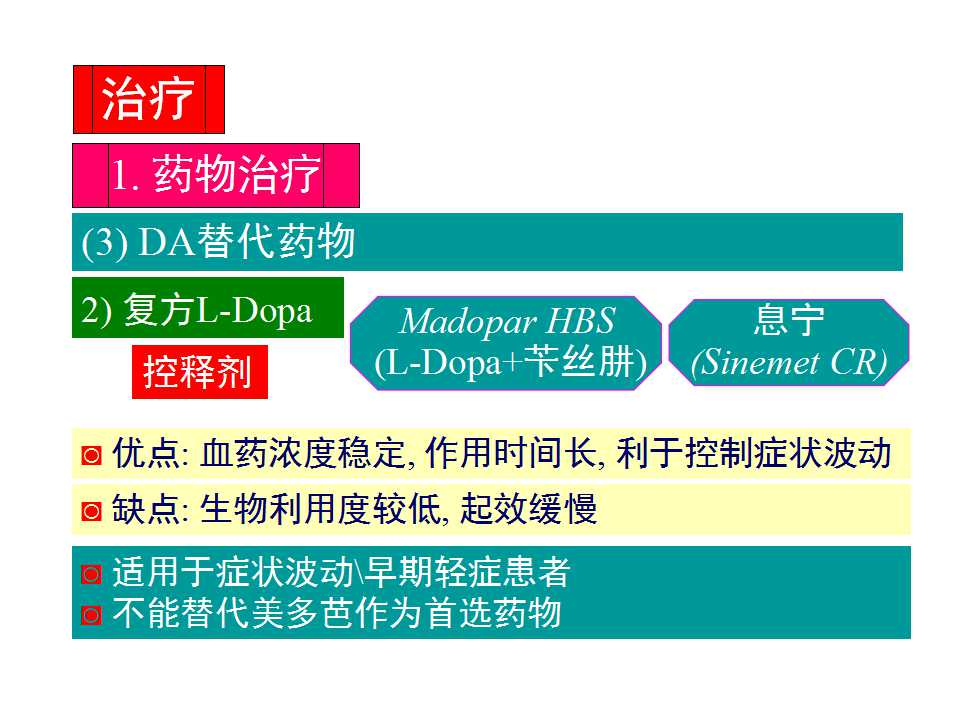 治疗

1. 药物治疗

(3) DA替代药物

2) 复方L-Dopa

控释剂

Madopar HBS (L-Dopa+苄丝肼)

息宁 (Sinemet CR)

◙ 优点: 血药浓度稳定, 作用时间长, 利于控制症状波动

◙ 缺点: 生物利用度较低, 起效缓慢

◙ 适用于症状波动\早期轻症患者
◙ 不能替代美多芭作为首选药物